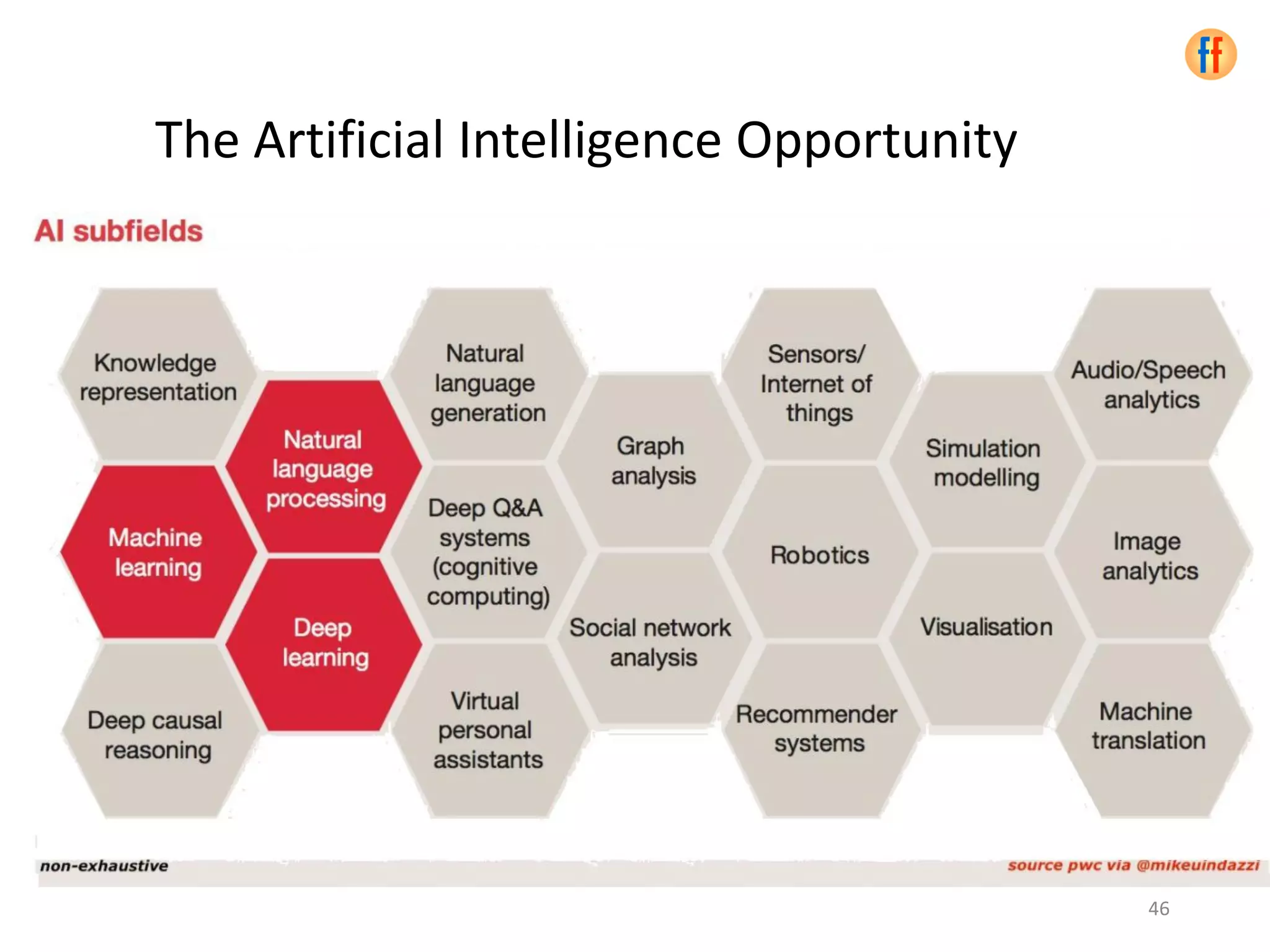 ff

The Artificial Intelligence Opportunity

AI subfields

Knowledge representation

Machine learning

Deep causal reasoning

Natural language processing

Deep learning

Natural language generation

Deep Q&A systems (cognitive computing)

Virtual personal assistants

Graph analysis

Social network analysis

Sensors/ Internet of things

Robotics

Recommender systems

Simulation modelling

Visualisation

Audio/Speech analytics

Image analytics

Machine translation

non-exhaustive

source pwc via @mikeuindazzi

46